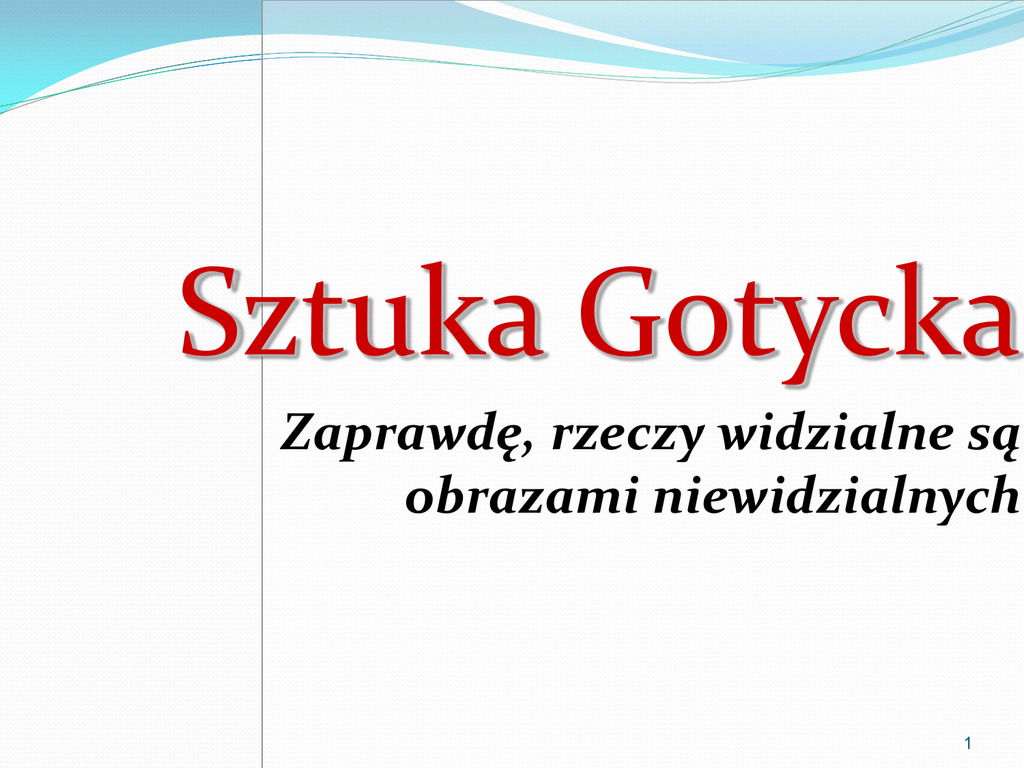 Sztuka Gotycka

Zaprawdę, rzeczy widzialne są obrazami niewidzialnych

1